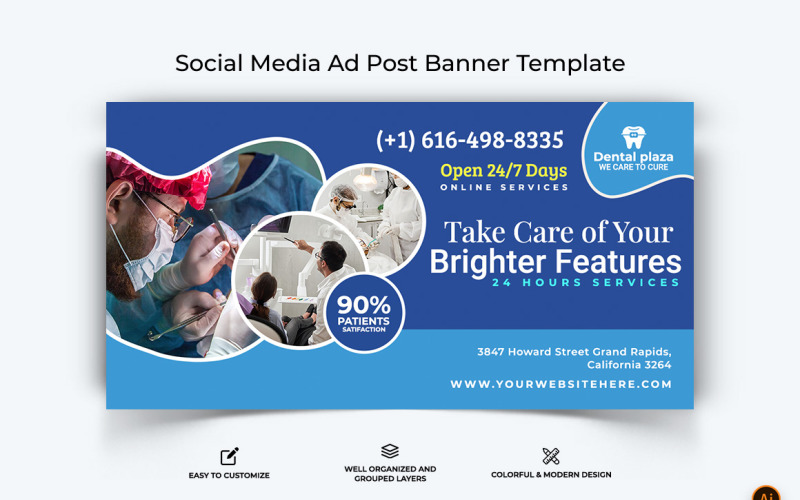 Social Media Ad Post Banner Template

(+1) 616-498-8335

Open 24/7 Days
ONLINE SERVICES

Dental plaza
WE CARE TO CURE

Take Care of Your
Brighter Features
24 HOURS SERVICES

90%
PATIENTS
SATIFACTION

3847 Howard Street Grand Rapids, California 3264

WWW.YOURWEBSITEHERE.COM

EASY TO CUSTOMIZE

WELL ORGANIZED AND GROUPED LAYERS

COLORFUL & MODERN DESIGN

Ai